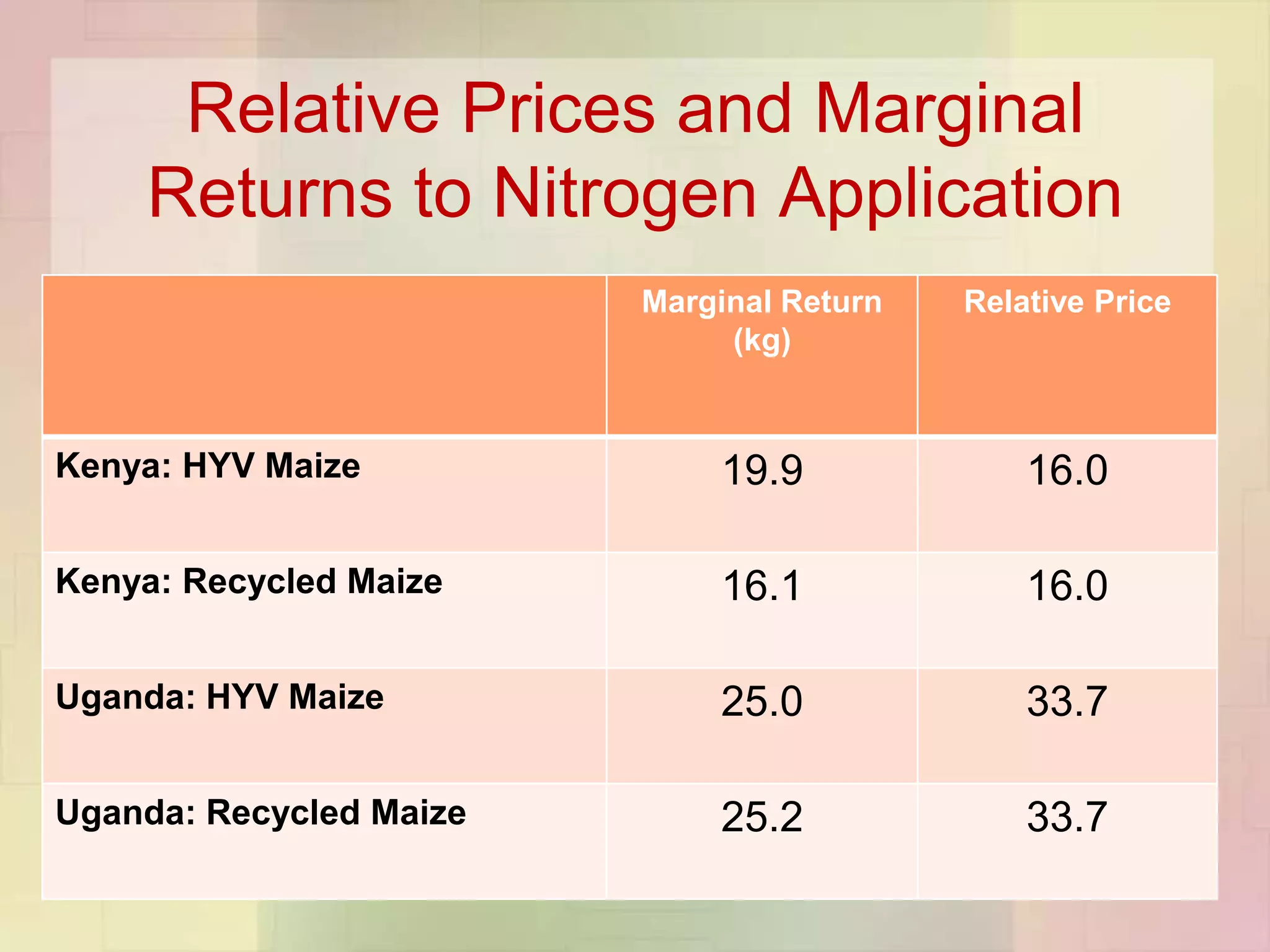 Relative Prices and Marginal Returns to Nitrogen Application

| | Marginal Return (kg) | Relative Price |
|---|---|---|
| Kenya: HYV Maize | 19.9 | 16.0 |
| Kenya: Recycled Maize | 16.1 | 16.0 |
| Uganda: HYV Maize | 25.0 | 33.7 |
| Uganda: Recycled Maize | 25.2 | 33.7 |